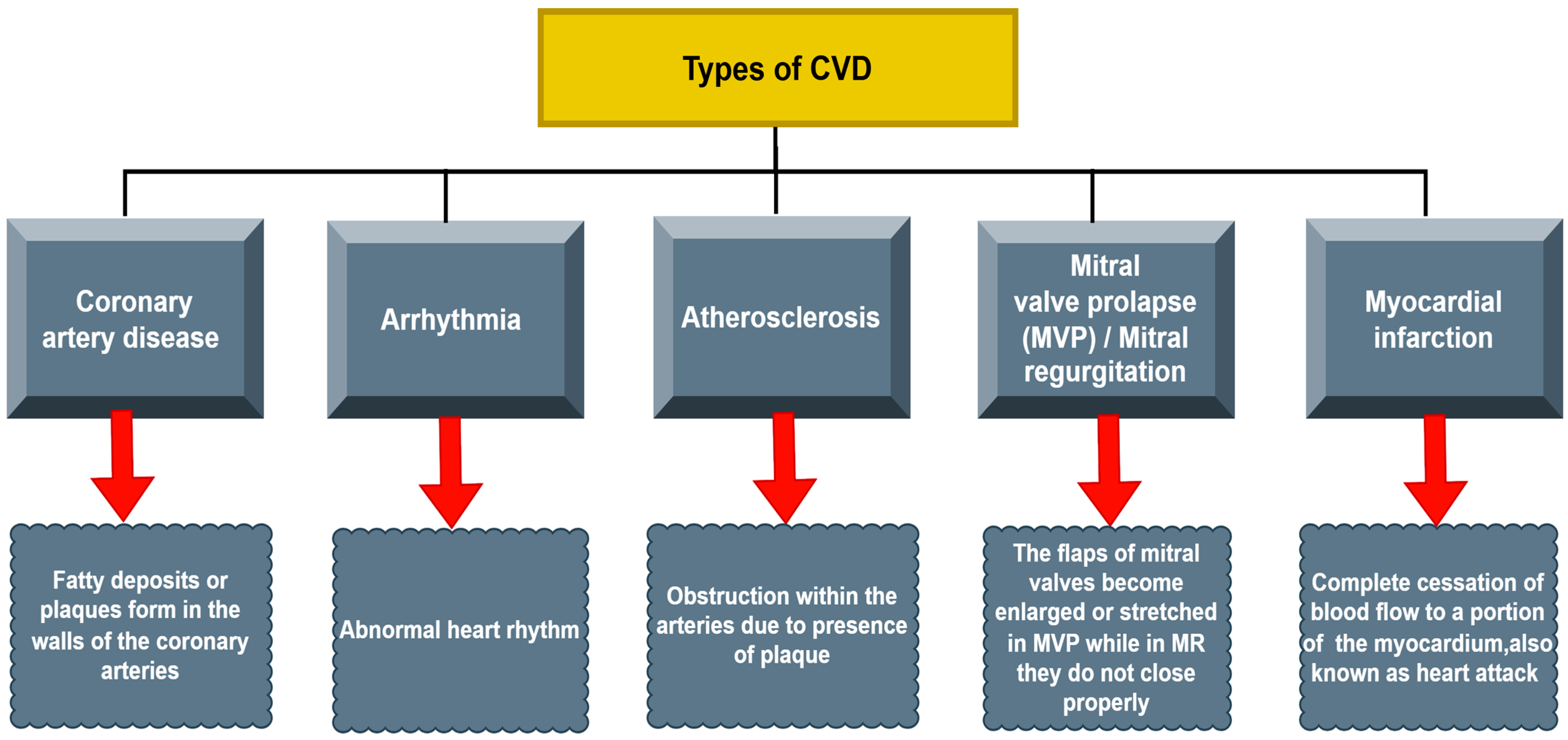 Types of CVD

Coronary artery disease

Arrhythmia

Atherosclerosis

Mitral valve prolapse (MVP) / Mitral regurgitation

Myocardial infarction

Fatty deposits or plaques form in the walls of the coronary arteries

Abnormal heart rhythm

Obstruction within the arteries due to presence of plaque

The flaps of mitral valves become enlarged or stretched in MVP while in MR they do not close properly

Complete cessation of blood flow to a portion of the myocardium,also known as heart attack